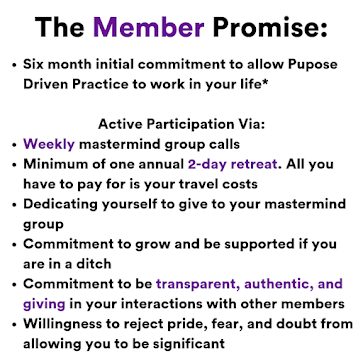 The Member Promise:

• Six month initial commitment to allow Pupose Driven Practice to work in your life*

Active Participation Via:

• Weekly mastermind group calls
• Minimum of one annual 2-day retreat. All you have to pay for is your travel costs
• Dedicating yourself to give to your mastermind group
• Commitment to grow and be supported if you are in a ditch
• Commitment to be transparent, authentic, and giving in your interactions with other members
• Willingness to reject pride, fear, and doubt from allowing you to be significant